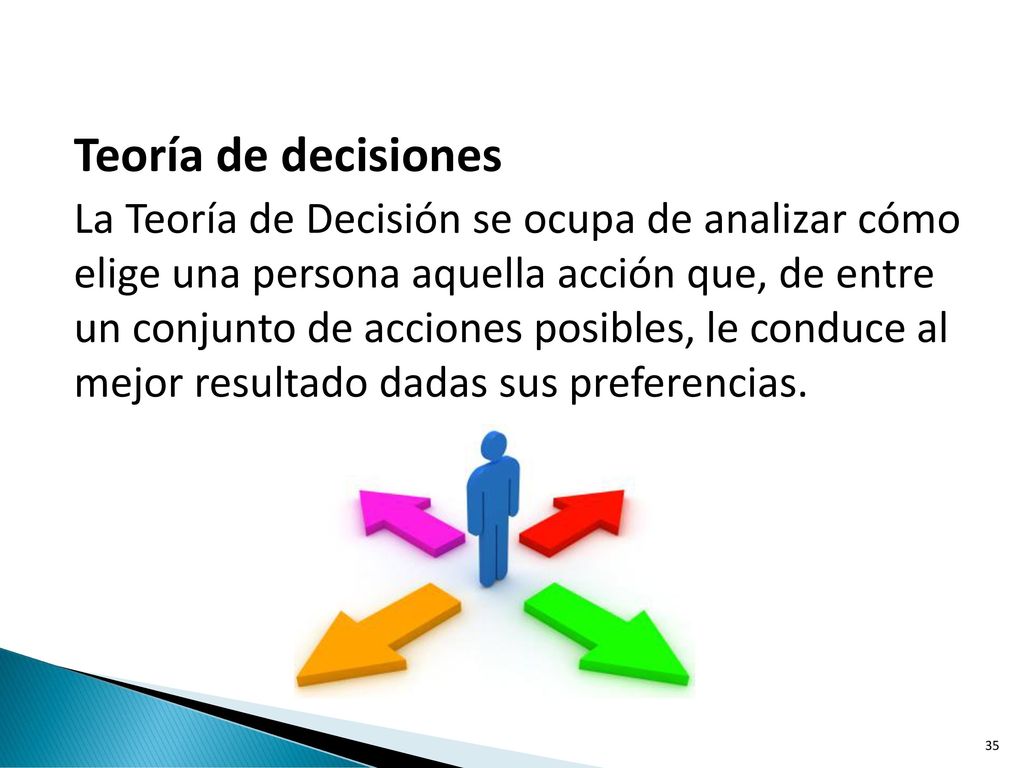 Teoría de decisiones

La Teoría de Decisión se ocupa de analizar cómo elige una persona aquella acción que, de entre un conjunto de acciones posibles, le conduce al mejor resultado dadas sus preferencias.

35